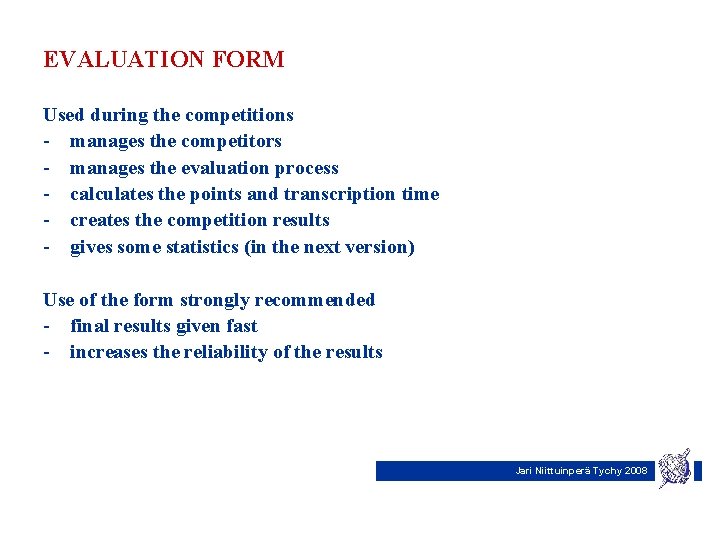 EVALUATION FORM

Used during the competitions
- manages the competitors
- manages the evaluation process
- calculates the points and transcription time
- creates the competition results
- gives some statistics (in the next version)

Use of the form strongly recommended
- final results given fast
- increases the reliability of the results

Jari Niittuinperä Tychy 2008